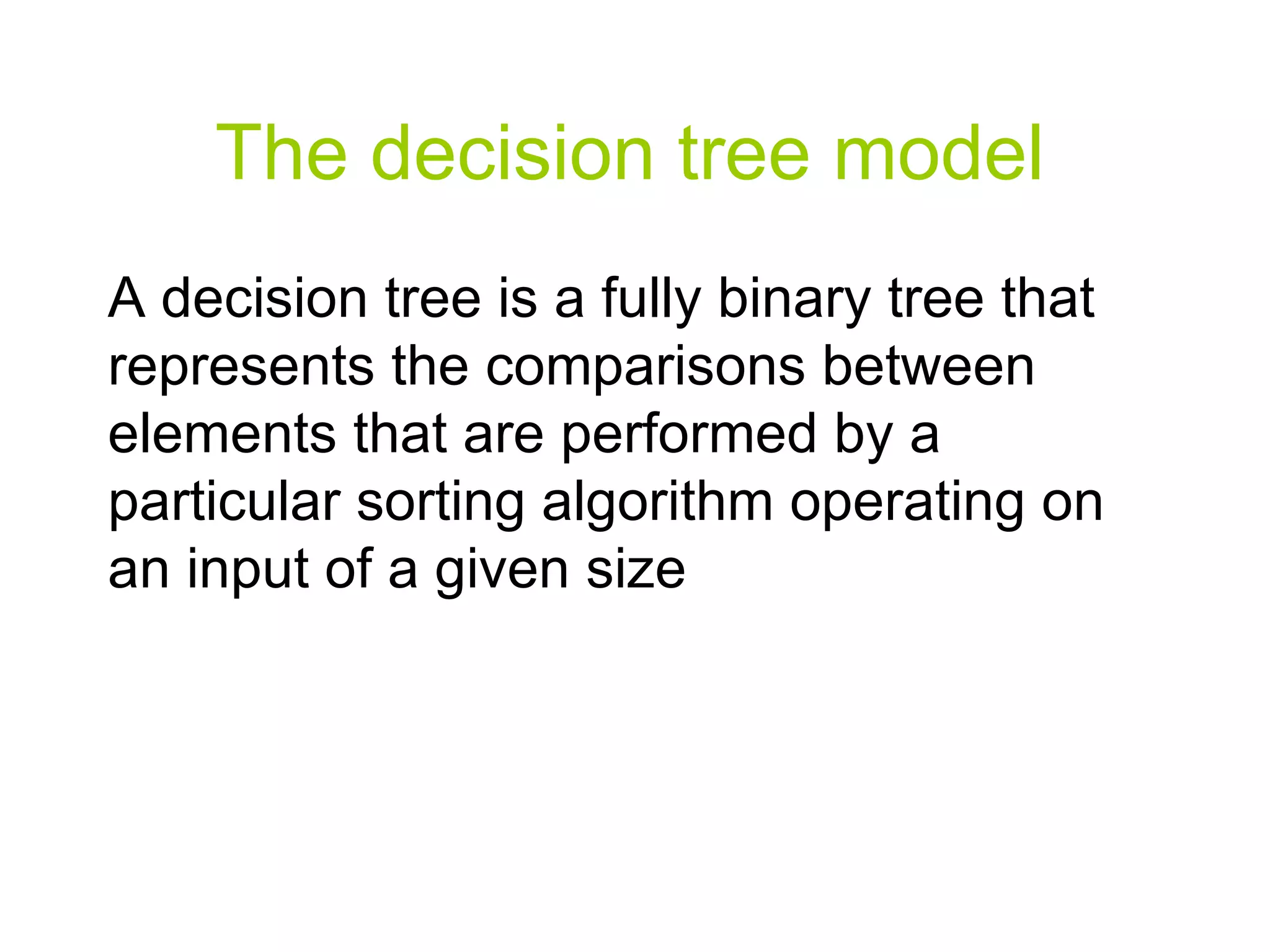 The decision tree model

A decision tree is a fully binary tree that represents the comparisons between elements that are performed by a particular sorting algorithm operating on an input of a given size